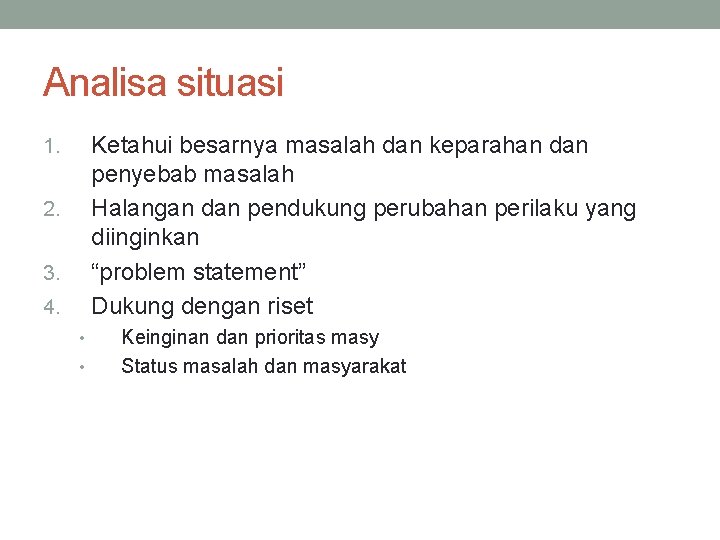 Analisa situasi

1. Ketahui besarnya masalah dan keparahan dan penyebab masalah
2. Halangan dan pendukung perubahan perilaku yang diinginkan
3. “problem statement”
4. Dukung dengan riset
• Keinginan dan prioritas masy
• Status masalah dan masyarakat